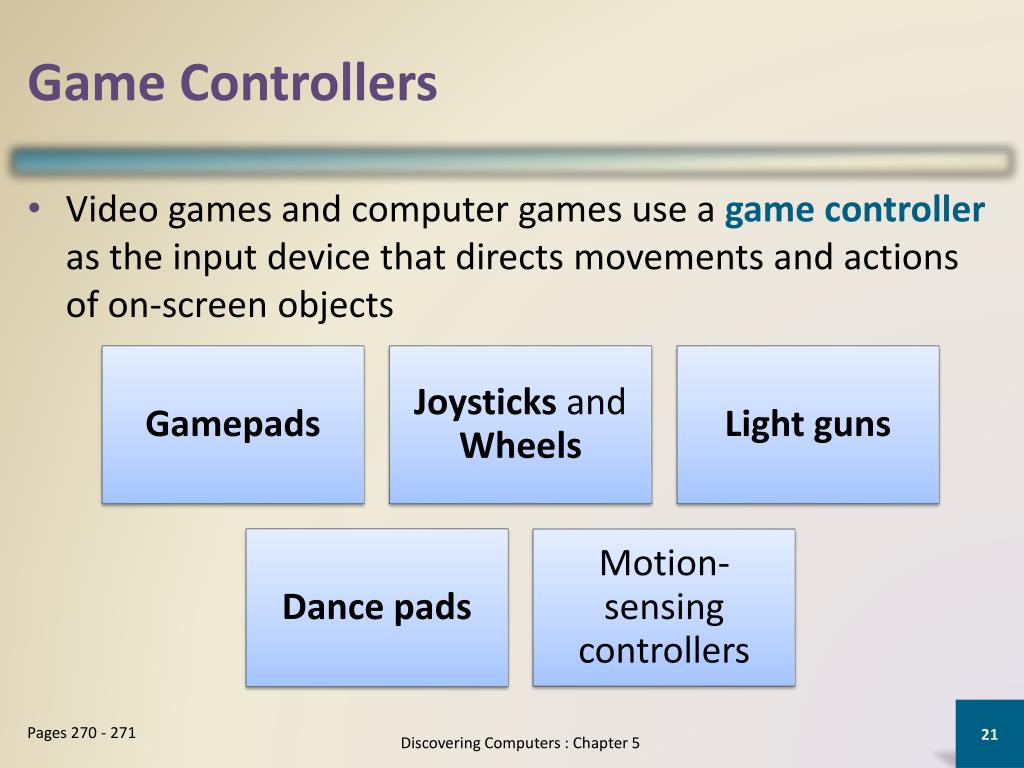 Game Controllers

• Video games and computer games use a game controller as the input device that directs movements and actions of on-screen objects

Gamepads

Joysticks and Wheels

Light guns

Dance pads

Motion-sensing controllers

Pages 270 - 271

Discovering Computers : Chapter 5

21